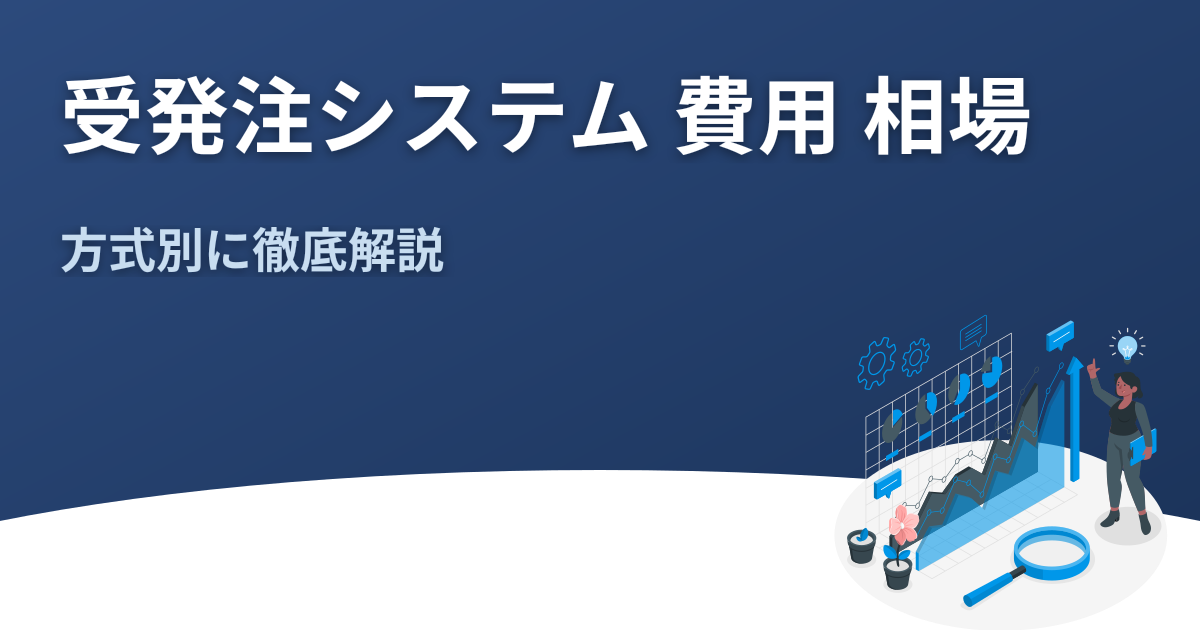 受発注システム 費用 相場

方式別に徹底解説